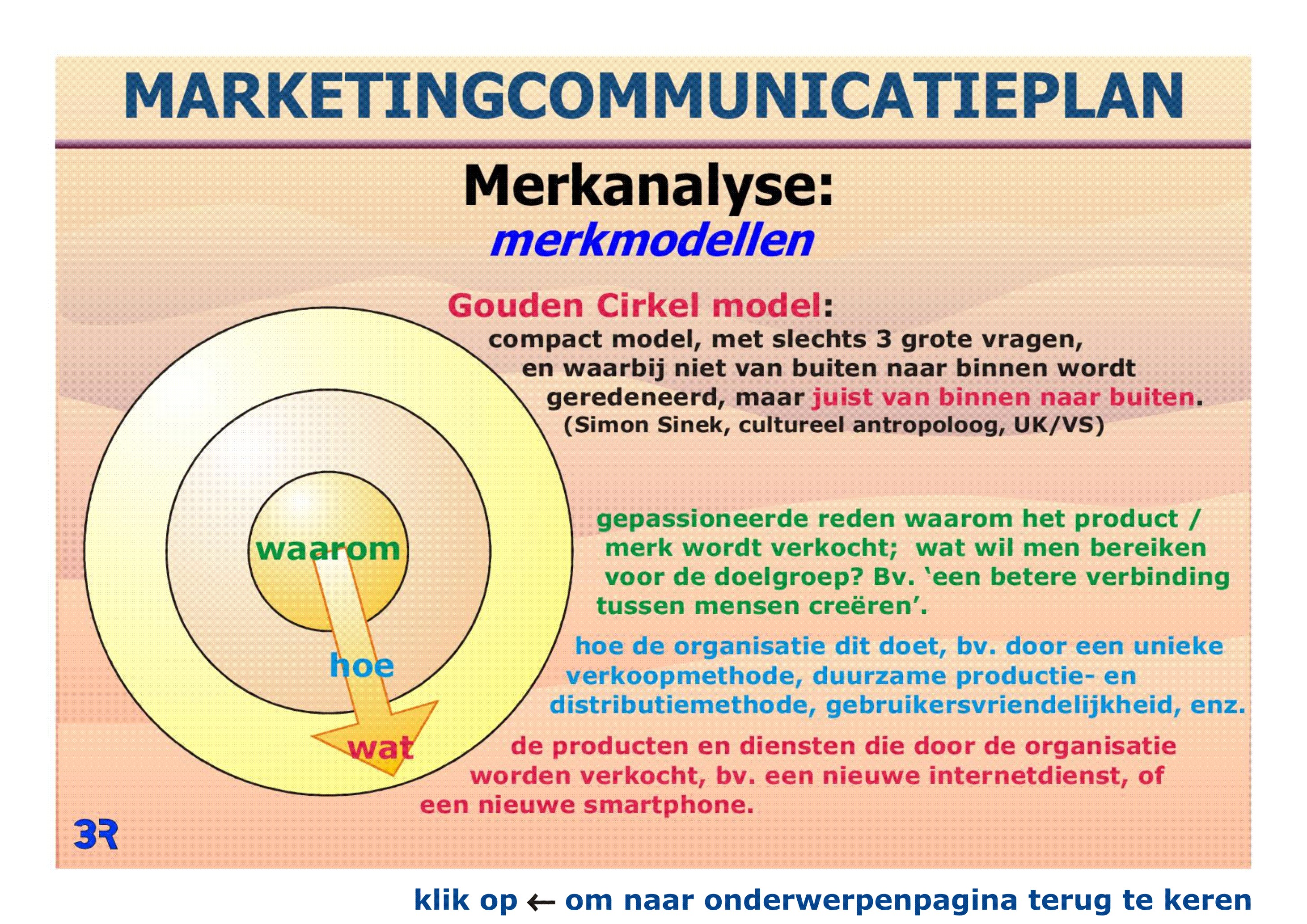 MARKETINGCOMMUNICATIEPLAN

Merkanalyse:
merkmodellen

Gouden Cirkel model:
compact model, met slechts 3 grote vragen, en waarbij niet van buiten naar binnen wordt geredeneerd, maar juist van binnen naar buiten. (Simon Sinek, cultureel antropoloog, UK/VS)

waarom

hoe

wat

gepassioneerde reden waarom het product / merk wordt verkocht; wat wil men bereiken voor de doelgroep? Bv. 'een betere verbinding tussen mensen creëren'.

hoe de organisatie dit doet, bv. door een unieke verkoopmethode, duurzame productie- en distributiemethode, gebruikersvriendelijkheid, enz.

de producten en diensten die door de organisatie worden verkocht, bv. een nieuwe internetdienst, of een nieuwe smartphone.

3R

klik op ← om naar onderwerpenpagina terug te keren